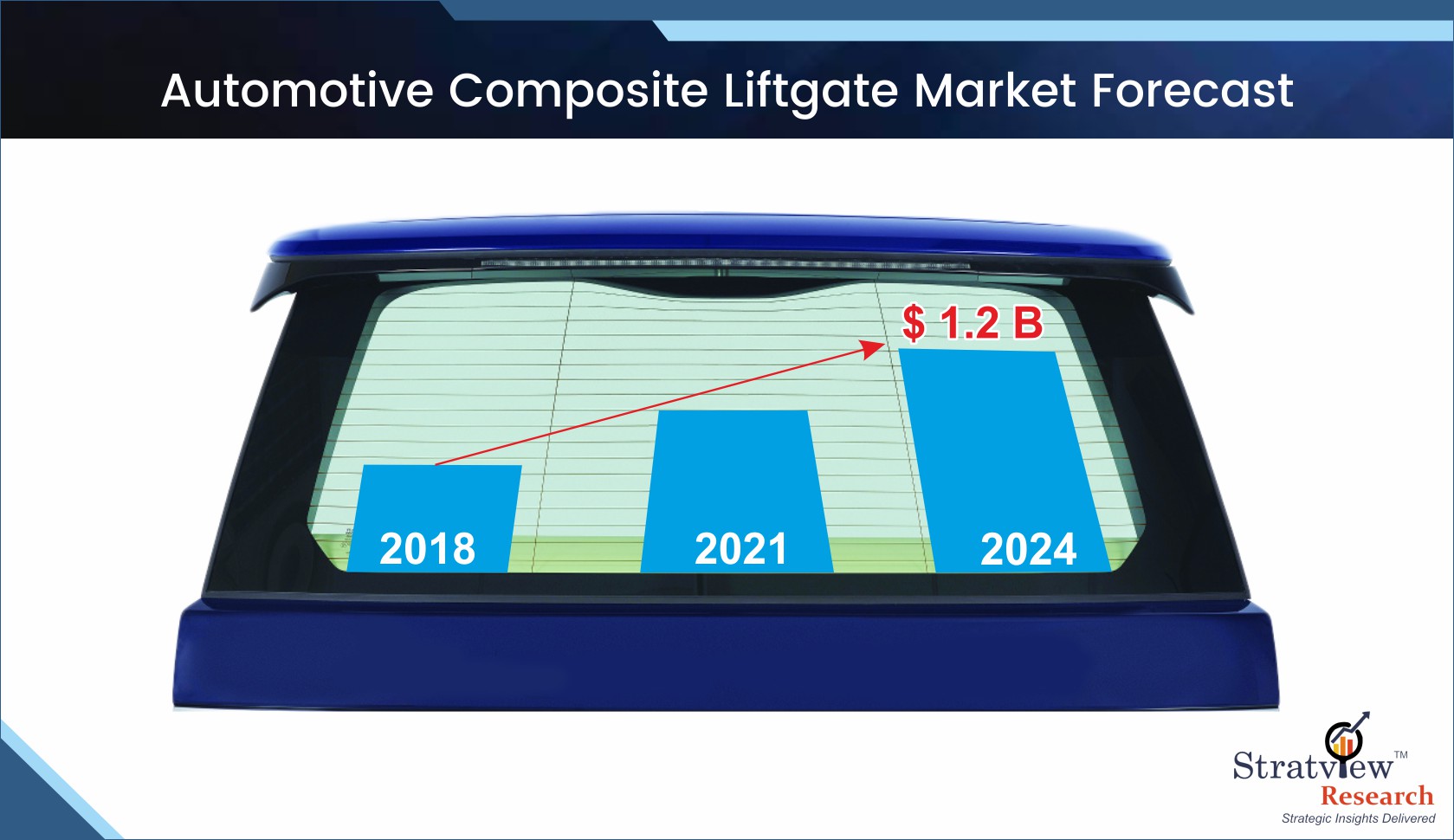 Automotive Composite Liftgate Market Forecast

$ 1.2 B

2018

2021

2024

Stratview™
Research
Strategic Insights Delivered